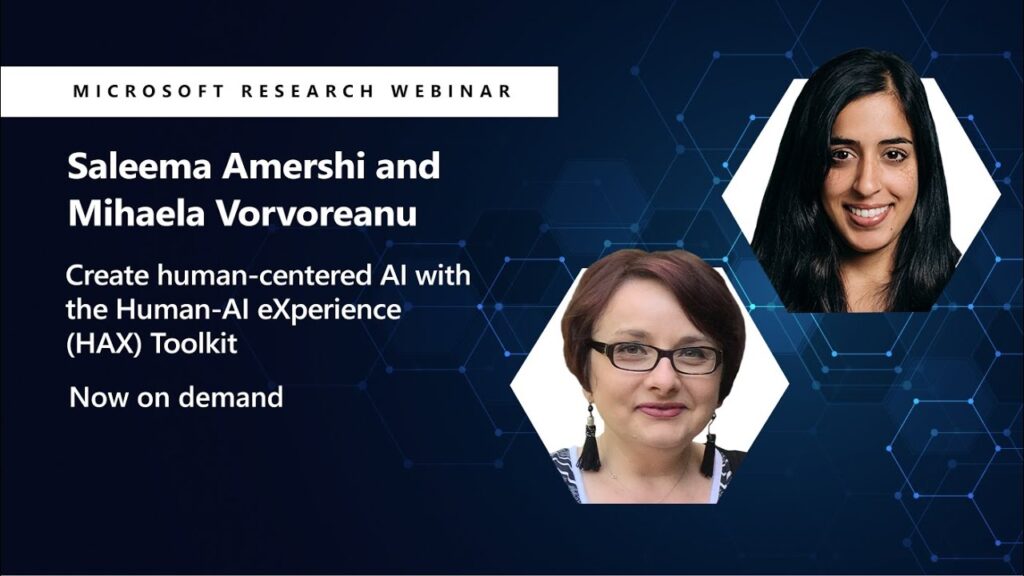 MICROSOFT RESEARCH WEBINAR

Saleema Amershi and Mihaela Vorvoreanu

Create human-centered AI with the Human-AI eXperience (HAX) Toolkit

Now on demand